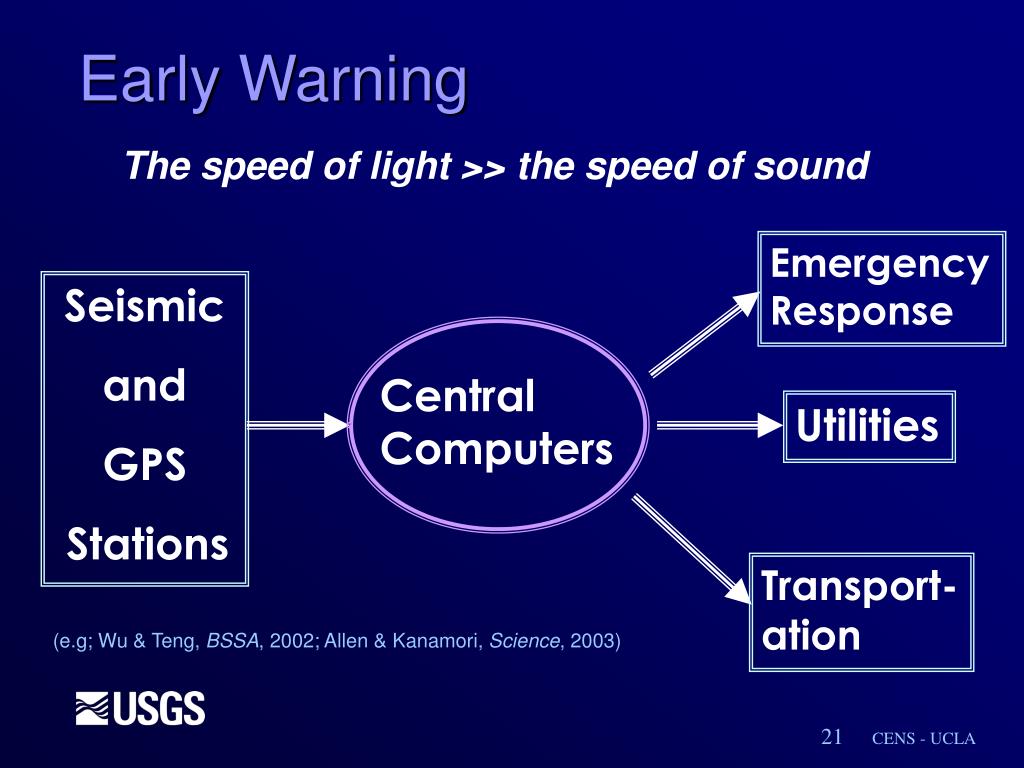 Early Warning

The speed of light >> the speed of sound

Seismic

and

GPS

Stations

Central Computers

Emergency Response

Utilities

Transportation

(e.g; Wu & Teng, BSSA, 2002; Allen & Kanamori, Science, 2003)

USGS

21

CENS - UCLA